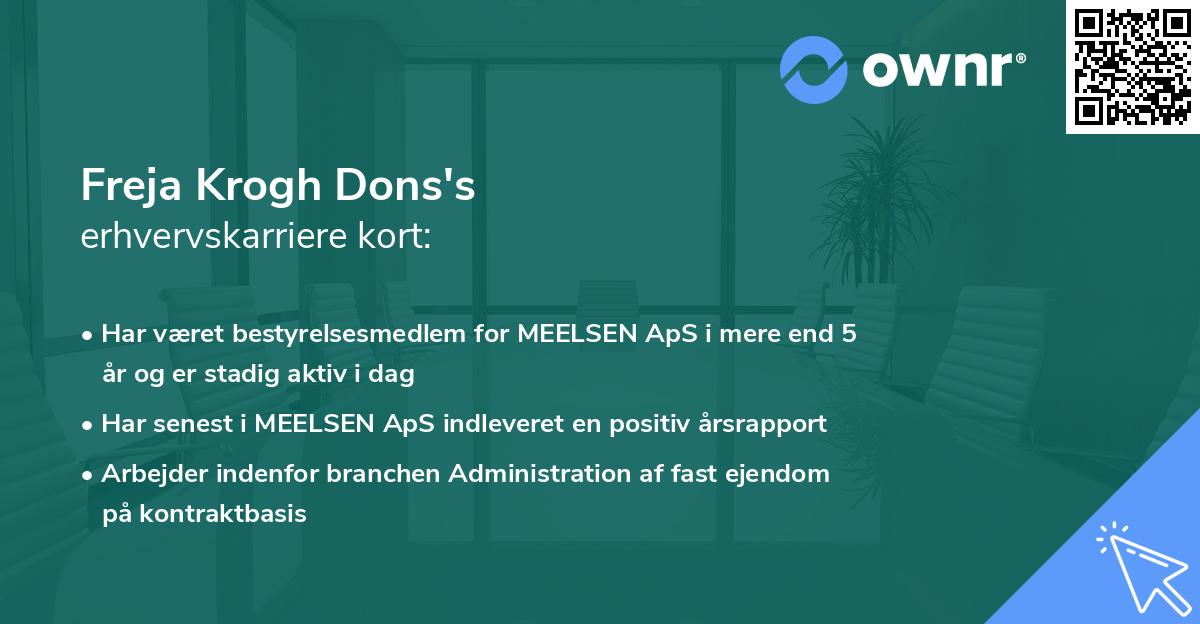 ownr®

Freja Krogh Dons's
erhvervskarriere kort:

• Har været bestyrelsesmedlem for MEELSEN ApS i mere end 5 år og er stadig aktiv i dag
• Har senest i MEELSEN ApS indleveret en positiv årsrapport
• Arbejder indenfor branchen Administration af fast ejendom på kontraktbasis